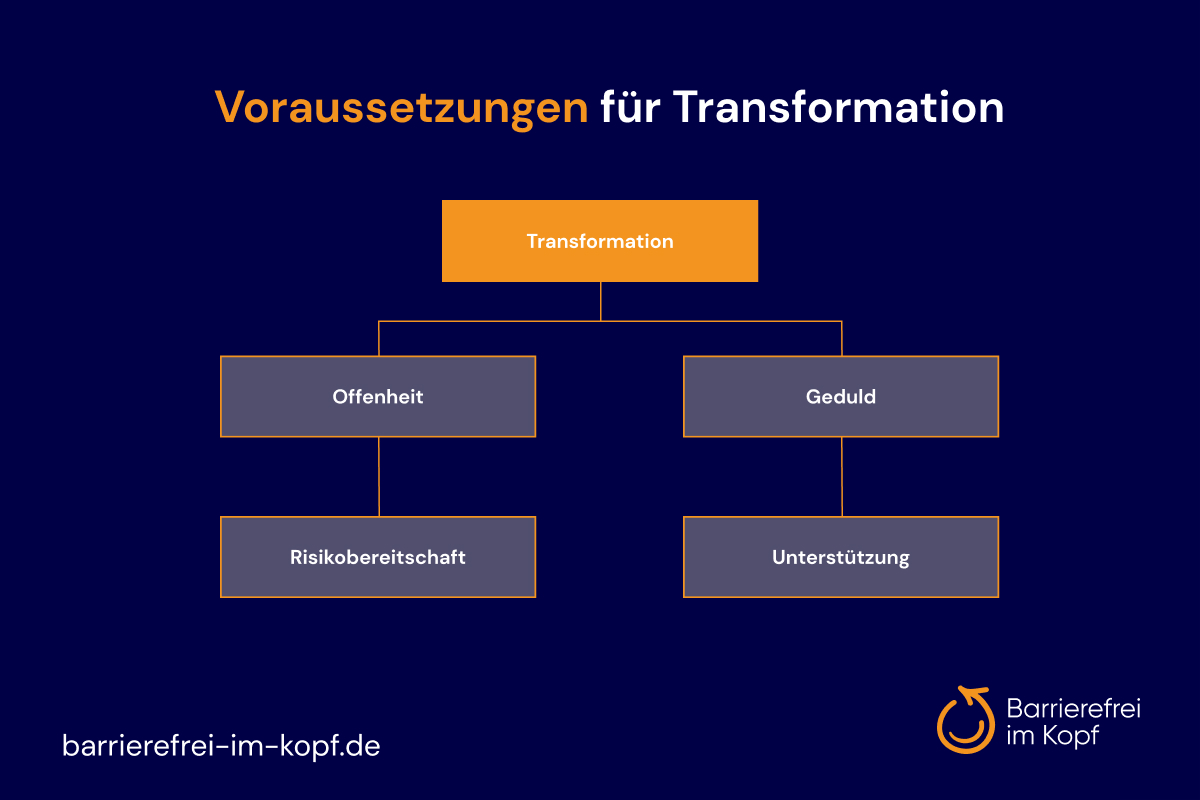 Voraussetzungen für Transformation

Transformation

Offenheit

Geduld

Risikobereitschaft

Unterstützung

barrierefrei-im-kopf.de

Barrierefrei im Kopf